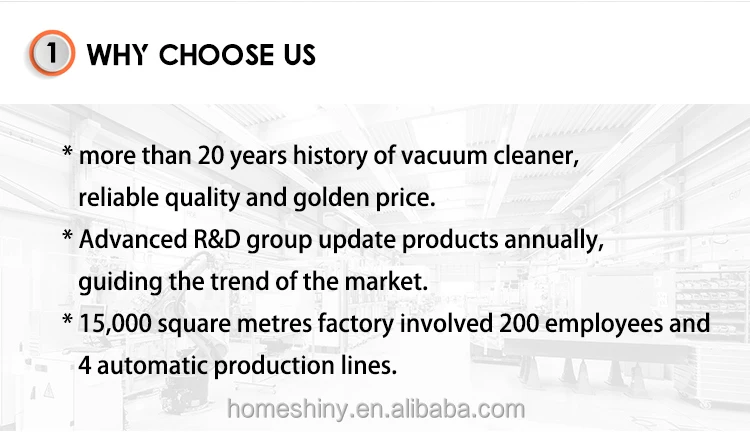 1 WHY CHOOSE US

* more than 20 years history of vacuum cleaner, reliable quality and golden price.
* Advanced R&D group update products annually, guiding the trend of the market.
* 15,000 square metres factory involved 200 employees and 4 automatic production lines.

homeshiny.en.alibaba.com